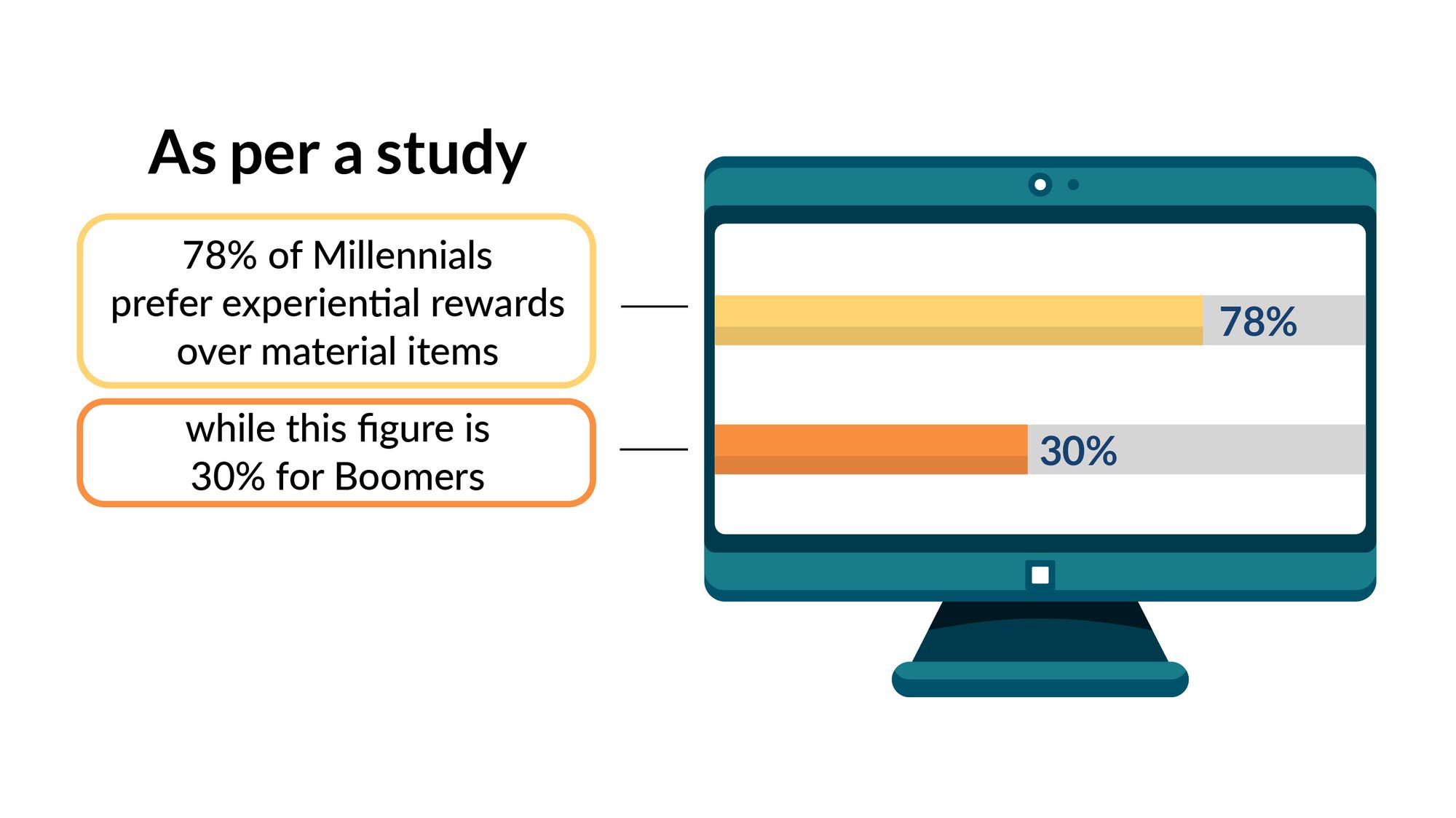 As per a study

78% of Millennials prefer experiential rewards over material items

while this figure is 30% for Boomers

78%

30%